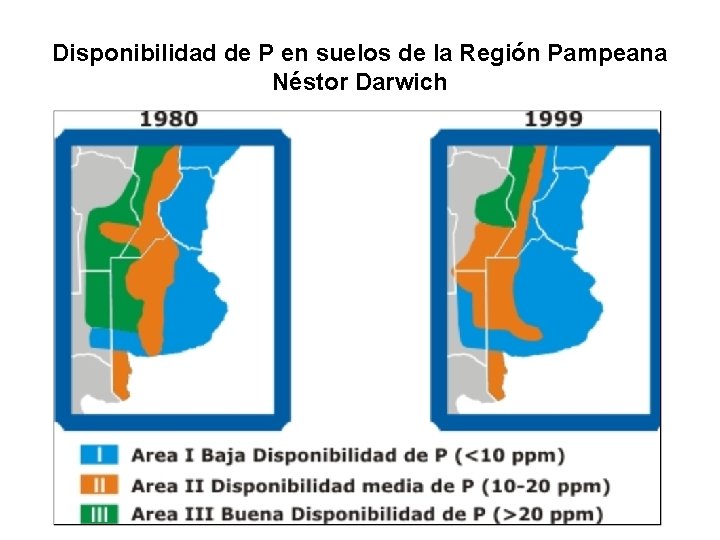 Disponibilidad de P en suelos de la Región Pampeana
Néstor Darwich

1980

1999

I Area I Baja Disponibilidad de P (<10 ppm)
II Area II Disponibilidad media de P (10-20 ppm)
III Area III Buena Disponibilidad de P (>20 ppm)